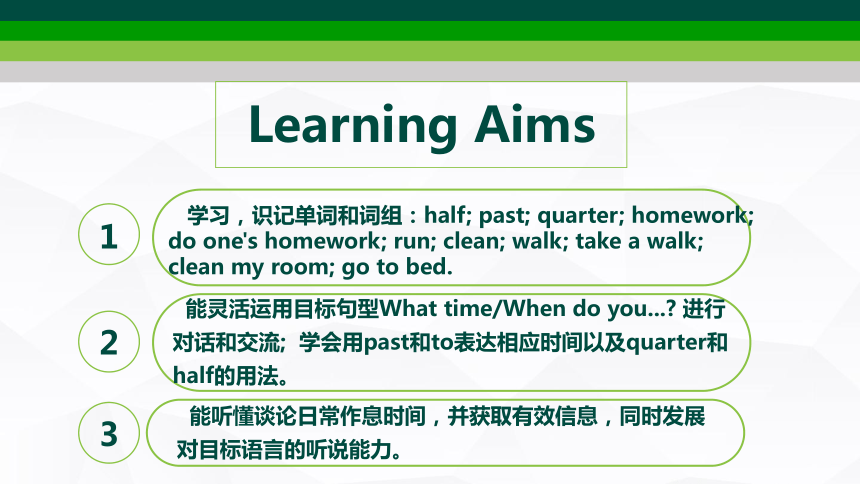 Learning Aims

1

学习，识记单词和词组：half; past; quarter; homework; do one's homework; run; clean; walk; take a walk; clean my room; go to bed.

2

能灵活运用目标句型What time/When do you...? 进行对话和交流；学会用past和to表达相应时间以及quarter和half的用法。

3

能听懂谈论日常作息时间，并获取有效信息，同时发展对目标语言的听说能力。